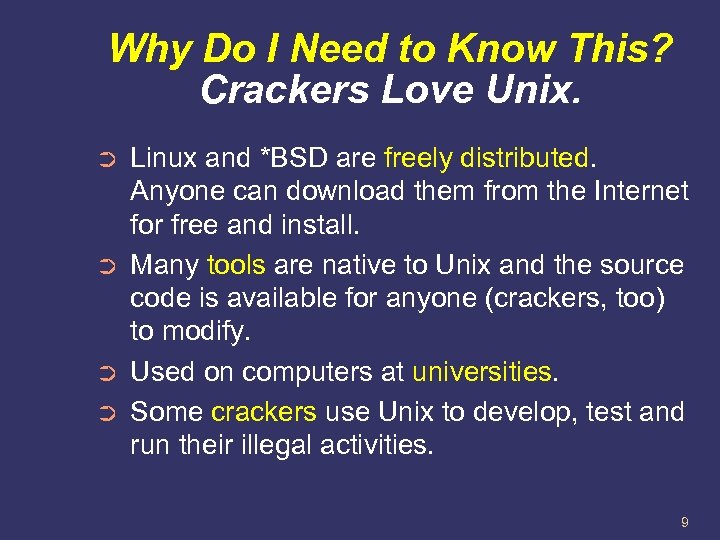 Why Do I Need to Know This?
Crackers Love Unix.

➲ Linux and *BSD are freely distributed. Anyone can download them from the Internet for free and install.

➲ Many tools are native to Unix and the source code is available for anyone (crackers, too) to modify.

➲ Used on computers at universities.

➲ Some crackers use Unix to develop, test and run their illegal activities.

9